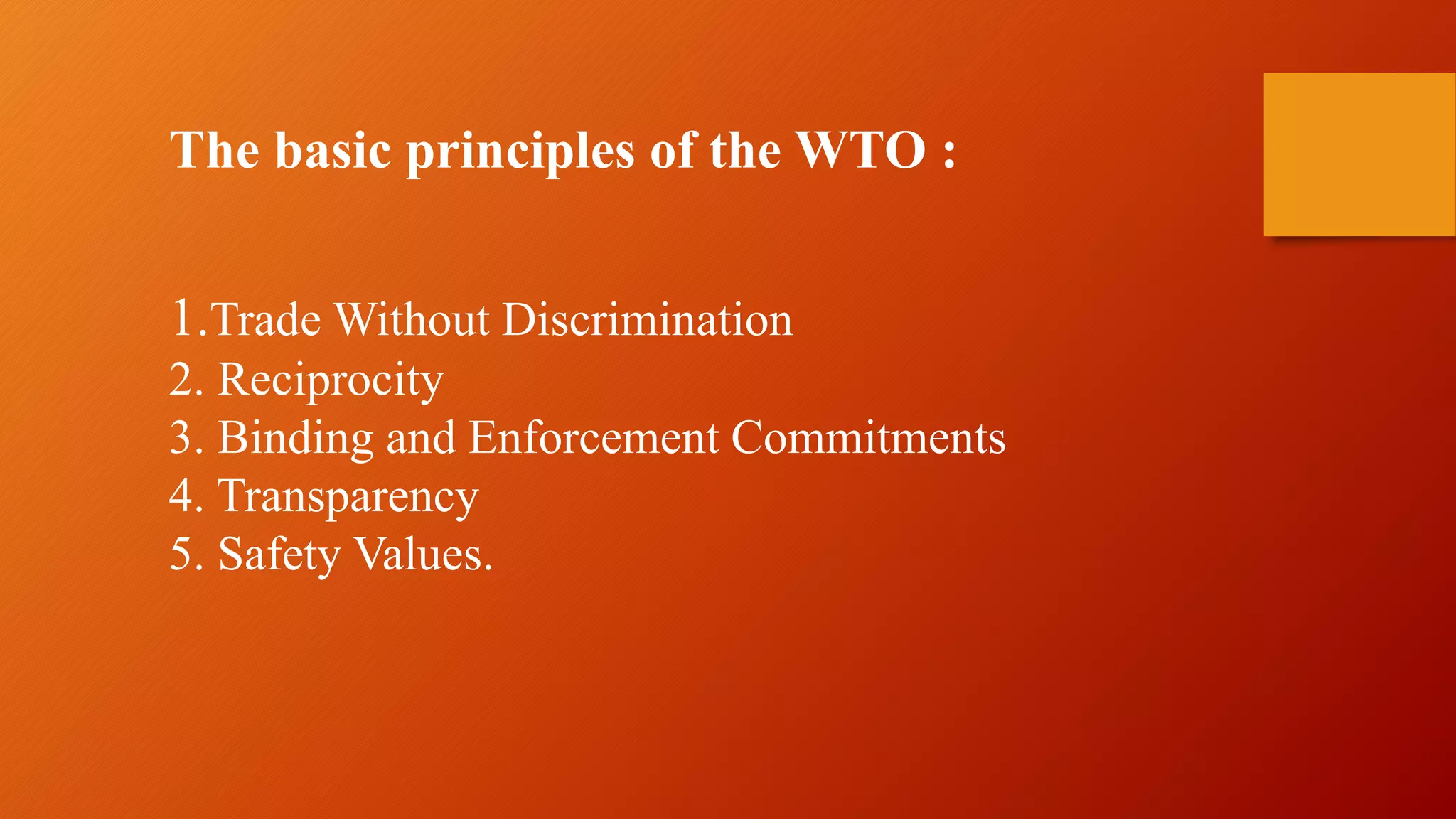 The basic principles of the WTO :

1.Trade Without Discrimination
2. Reciprocity
3. Binding and Enforcement Commitments
4. Transparency
5. Safety Values.